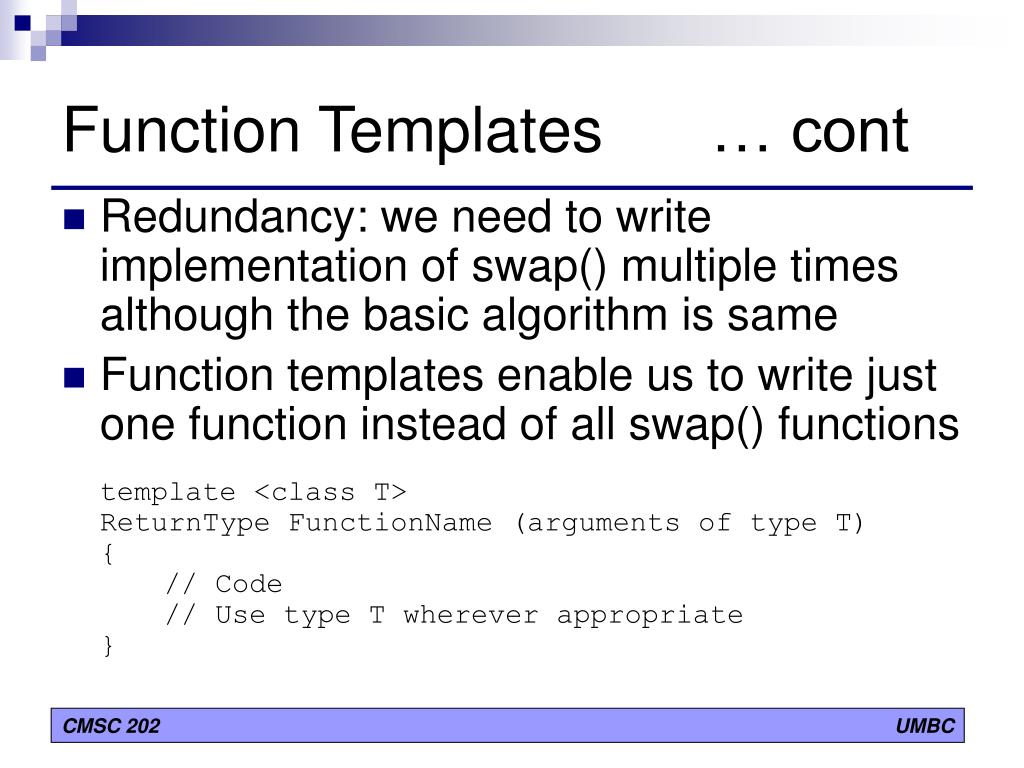 Function Templates … cont

■ Redundancy: we need to write implementation of swap() multiple times although the basic algorithm is same

■ Function templates enable us to write just one function instead of all swap() functions

template <class T>
ReturnType FunctionName (arguments of type T)
{
    // Code
    // Use type T wherever appropriate
}

CMSC 202

UMBC